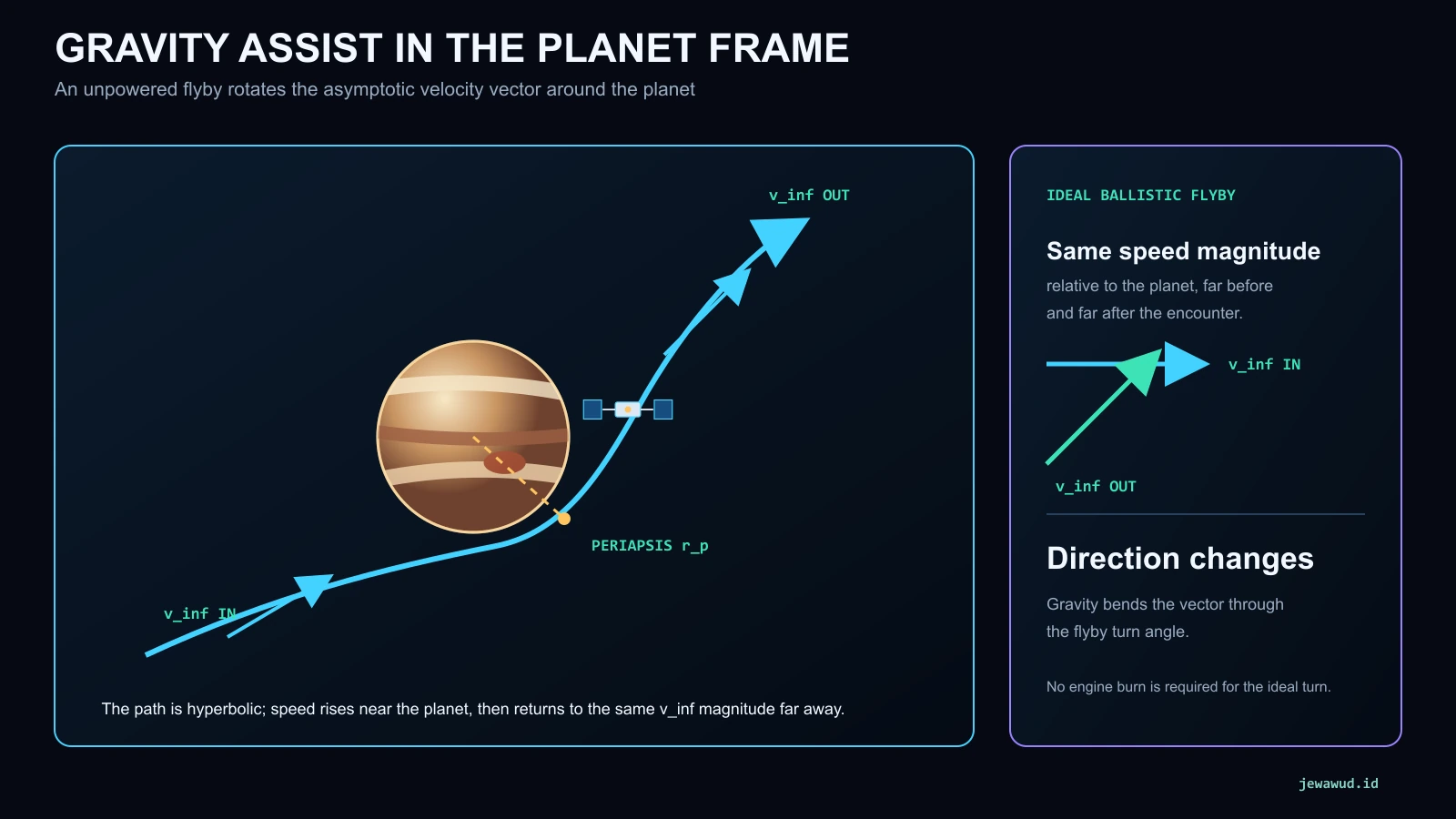 GRAVITY ASSIST IN THE PLANET FRAME

An unpowered flyby rotates the asymptotic velocity vector around the planet

v_inf OUT

PERIAPSIS r_p

v_inf IN

The path is hyperbolic; speed rises near the planet, then returns to the same v_inf magnitude far away.

IDEAL BALLISTIC FLYBY

Same speed magnitude

relative to the planet, far before and far after the encounter.

v_inf IN

v_inf OUT

Direction changes

Gravity bends the vector through the flyby turn angle.

No engine burn is required for the ideal turn.

jewawud.id